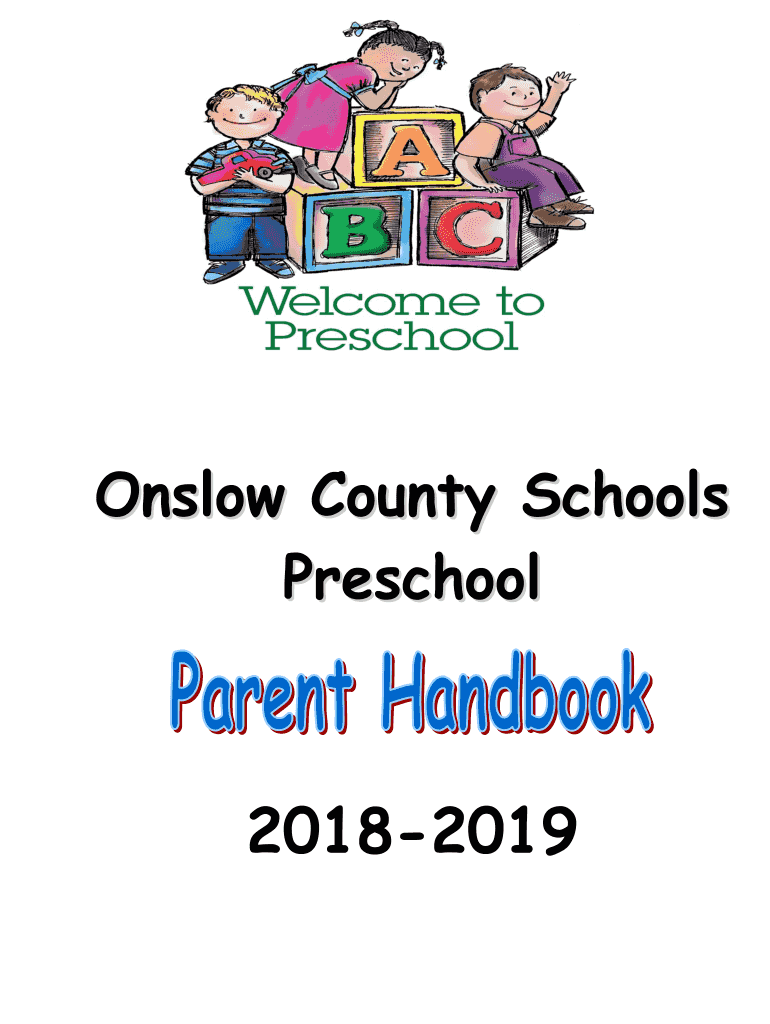 A
B C

Welcome to
Preschool

Onslow County Schools
Preschool

Parent Handbook

2018-2019